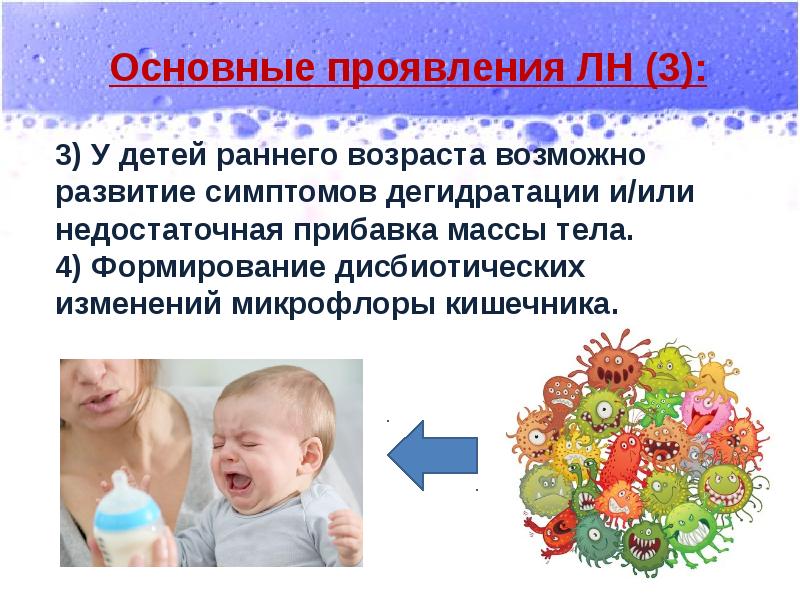 Основные проявления ЛН (3):

3) У детей раннего возраста возможно развитие симптомов дегидратации и/или недостаточная прибавка массы тела.
4) Формирование дисбиотических изменений микрофлоры кишечника.